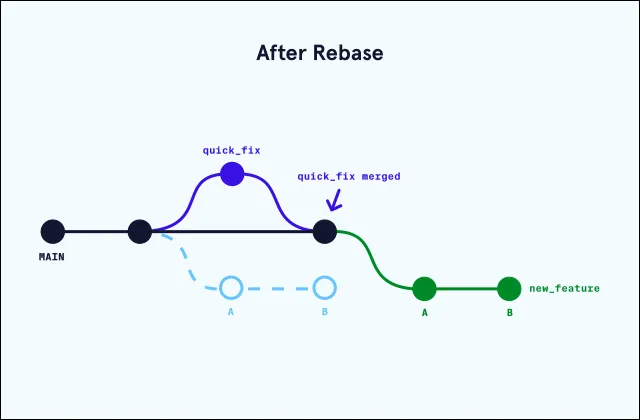 After Rebase

quick_fix

quick_fix merged

MAIN

A

B

A

B

new_feature